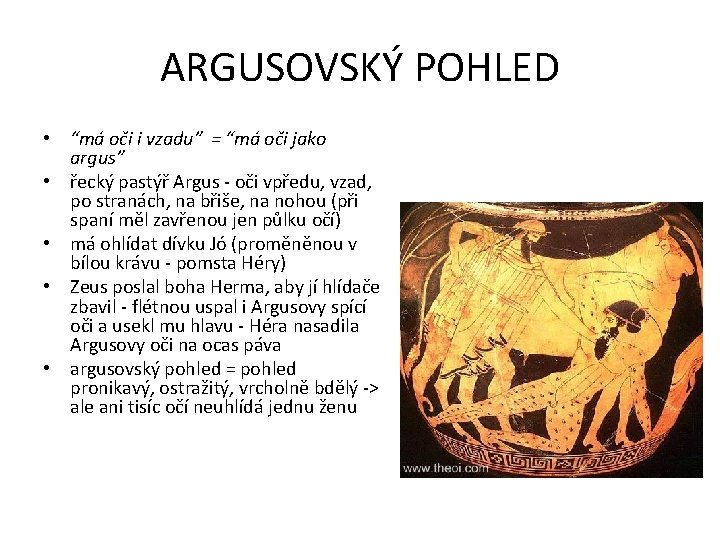 ARGUSOVSKÝ POHLED

• “má oči i vzadu” = “má oči jako argus”
• řecký pastýř Argus - oči vpředu, vzad, po stranách, na břiše, na nohou (při spaní měl zavřenou jen půlku očí)
• má ohlídat dívku Jó (proměněnou v bílou krávu - pomsta Héry)
• Zeus poslal boha Herma, aby jí hlídače zbavil - flétnou uspal i Argusovy spící oči a usekl mu hlavu - Héra nasadila Argusovy oči na ocas páva
• argusovský pohled = pohled pronikavý, ostražitý, vrcholně bdělý -> ale ani tisíc očí neuhlídá jednu ženu

www.theoi.com